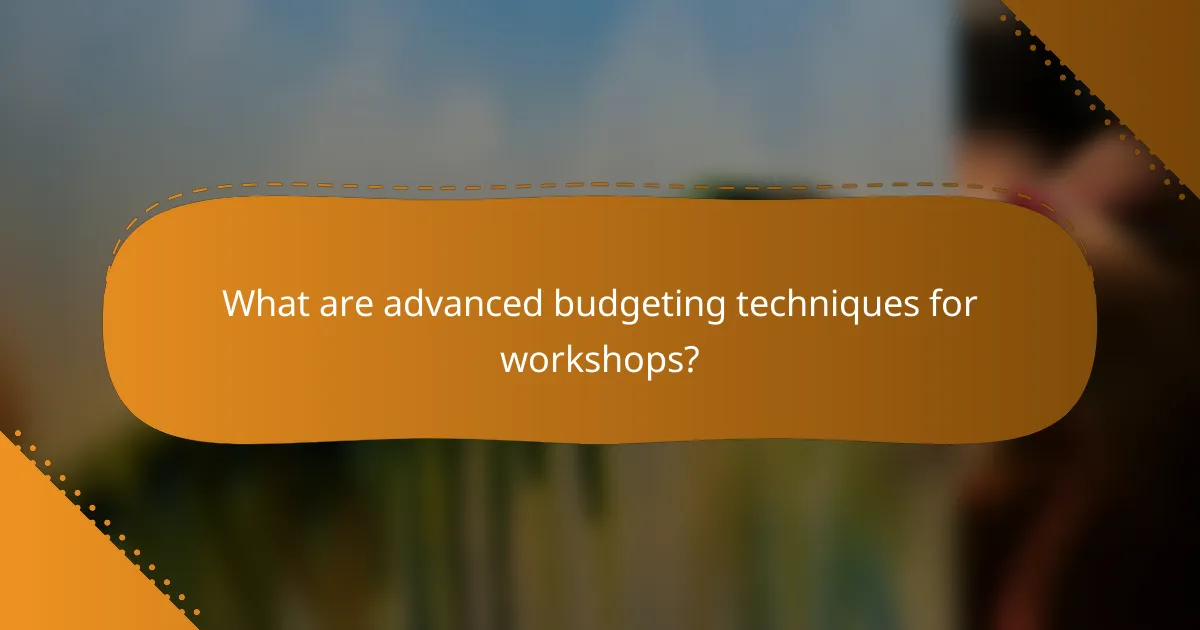 What are advanced budgeting techniques for workshops?